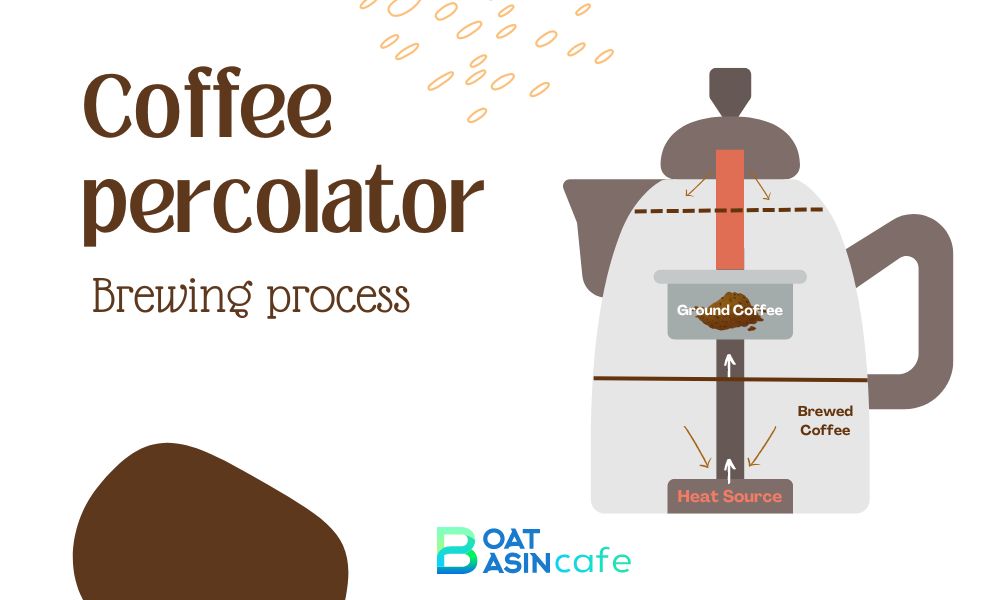 Coffee percolator

Brewing process

Ground Coffee

Brewed Coffee

Heat Source

BOAT BASIN cafe